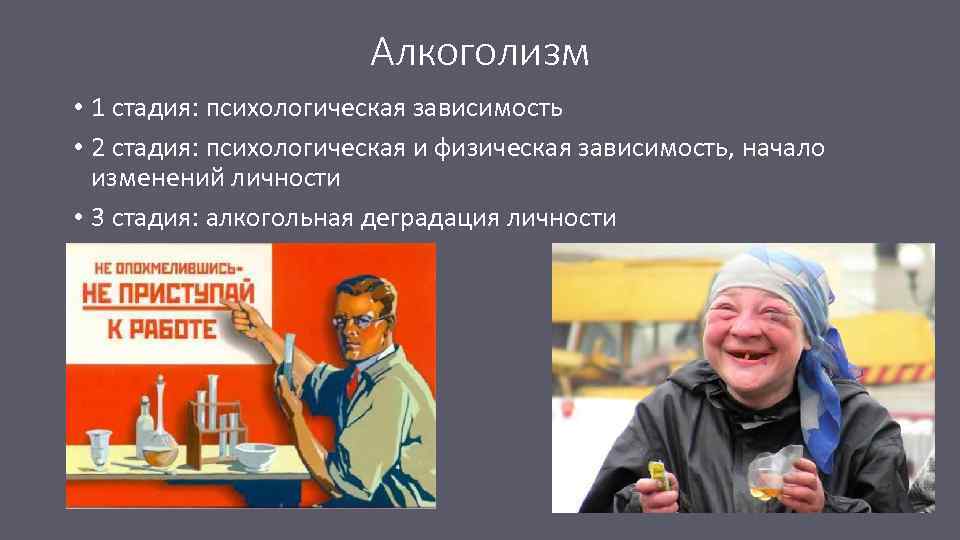 Алкоголизм

• 1 стадия: психологическая зависимость

• 2 стадия: психологическая и физическая зависимость, начало изменений личности

• 3 стадия: алкогольная деградация личности

НЕ ОПОХМЕЛИВШИСЬ-
НЕ ПРИСТУПАЙ
К РАБОТЕ